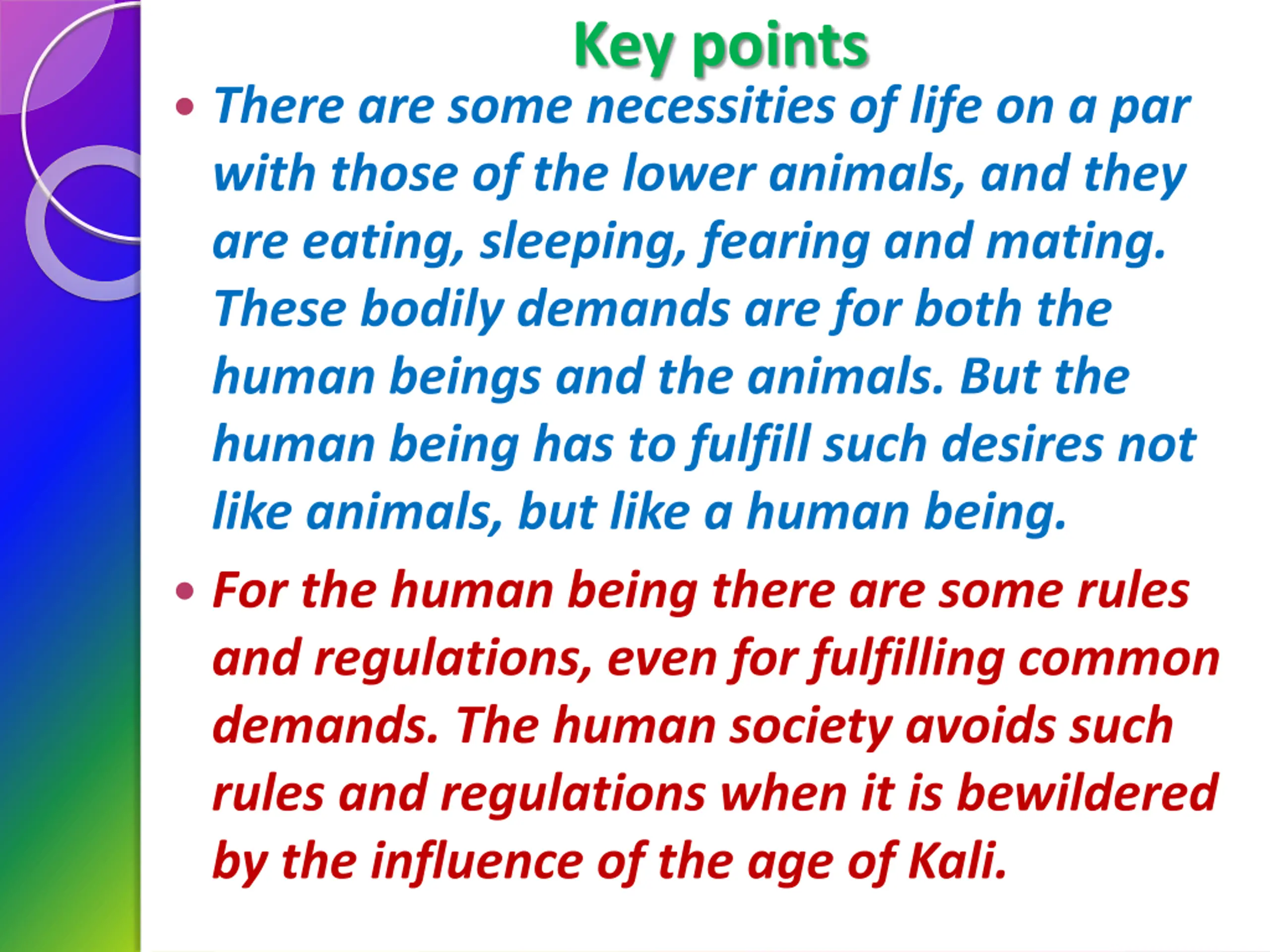 Key points

• There are some necessities of life on a par with those of the lower animals, and they are eating, sleeping, fearing and mating. These bodily demands are for both the human beings and the animals. But the human being has to fulfill such desires not like animals, but like a human being.

• For the human being there are some rules and regulations, even for fulfilling common demands. The human society avoids such rules and regulations when it is bewildered by the influence of the age of Kali.